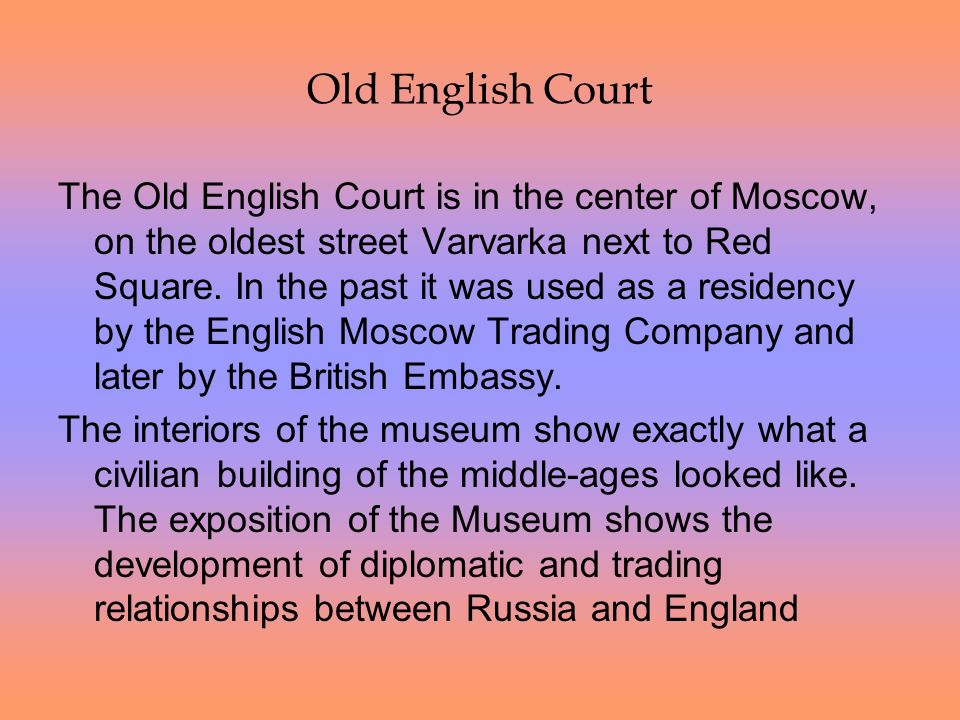 Old English Court

The Old English Court is in the center of Moscow, on the oldest street Varvarka next to Red Square. In the past it was used as a residency by the English Moscow Trading Company and later by the British Embassy.

The interiors of the museum show exactly what a civilian building of the middle-ages looked like. The exposition of the Museum shows the development of diplomatic and trading relationships between Russia and England